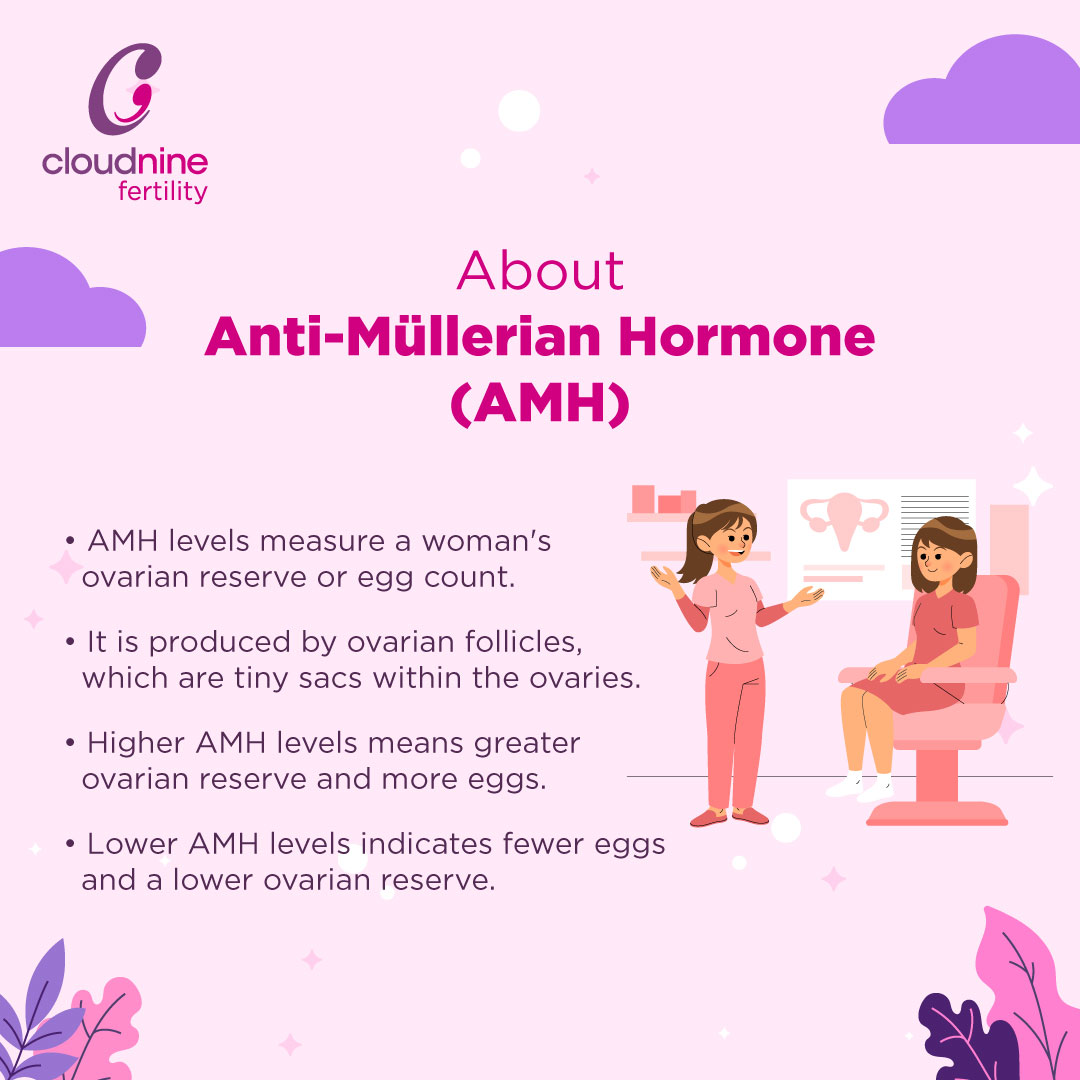 cloudnine
fertility

About
Anti-Müllerian Hormone (AMH)

• AMH levels measure a woman's ovarian reserve or egg count.

• It is produced by ovarian follicles, which are tiny sacs within the ovaries.

• Higher AMH levels means greater ovarian reserve and more eggs.

• Lower AMH levels indicates fewer eggs and a lower ovarian reserve.